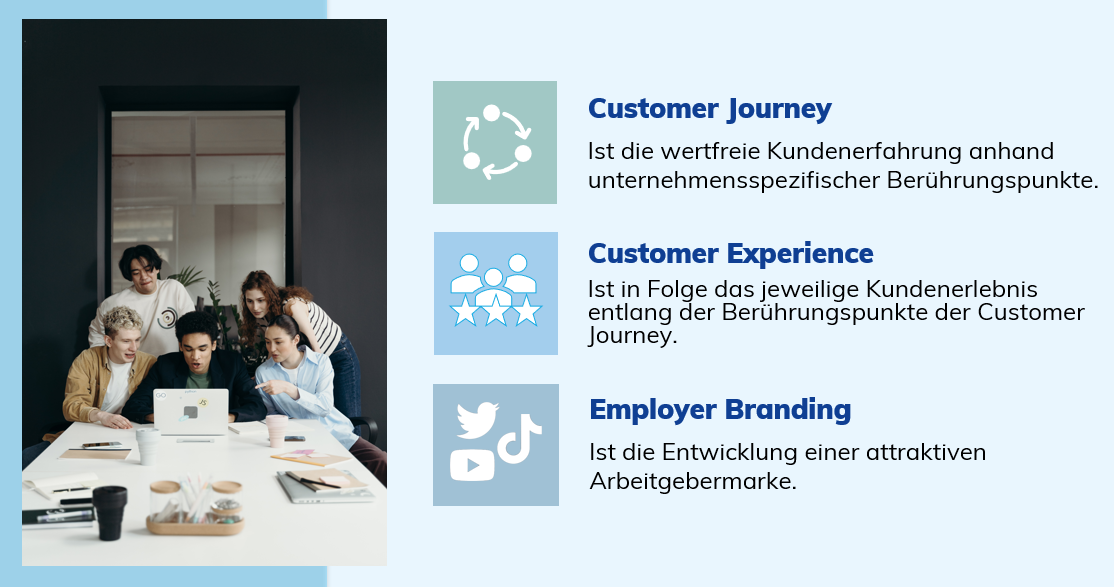 Customer Journey

Ist die wertfreie Kundenerfahrung anhand unternehmensspezifischer Berührungspunkte.

Customer Experience

Ist in Folge das jeweilige Kundenerlebnis entlang der Berührungspunkte der Customer Journey.

Employer Branding

Ist die Entwicklung einer attraktiven Arbeitgebermarke.